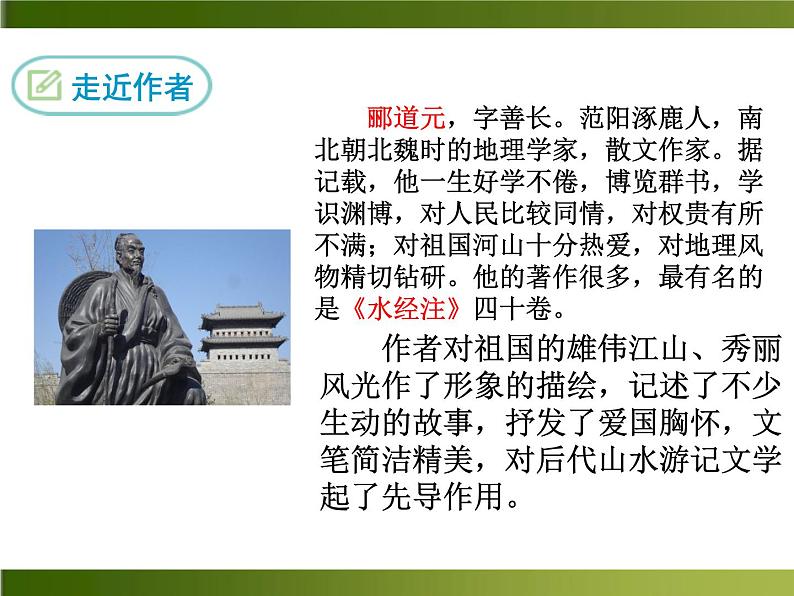 走近作者

郦道元，字善长。范阳涿鹿人，南北朝北魏时的地理学家，散文作家。据记载，他一生好学不倦，博览群书，学识渊博，对人民比较同情，对权贵有所不满；对祖国河山十分热爱，对地理风物精切钻研。他的著作很多，最有名的是《水经注》四十卷。

作者对祖国的雄伟江山、秀丽风光作了形象的描绘，记述了不少生动的故事，抒发了爱国胸怀，文笔简洁精美，对后代山水游记文学起了先导作用。